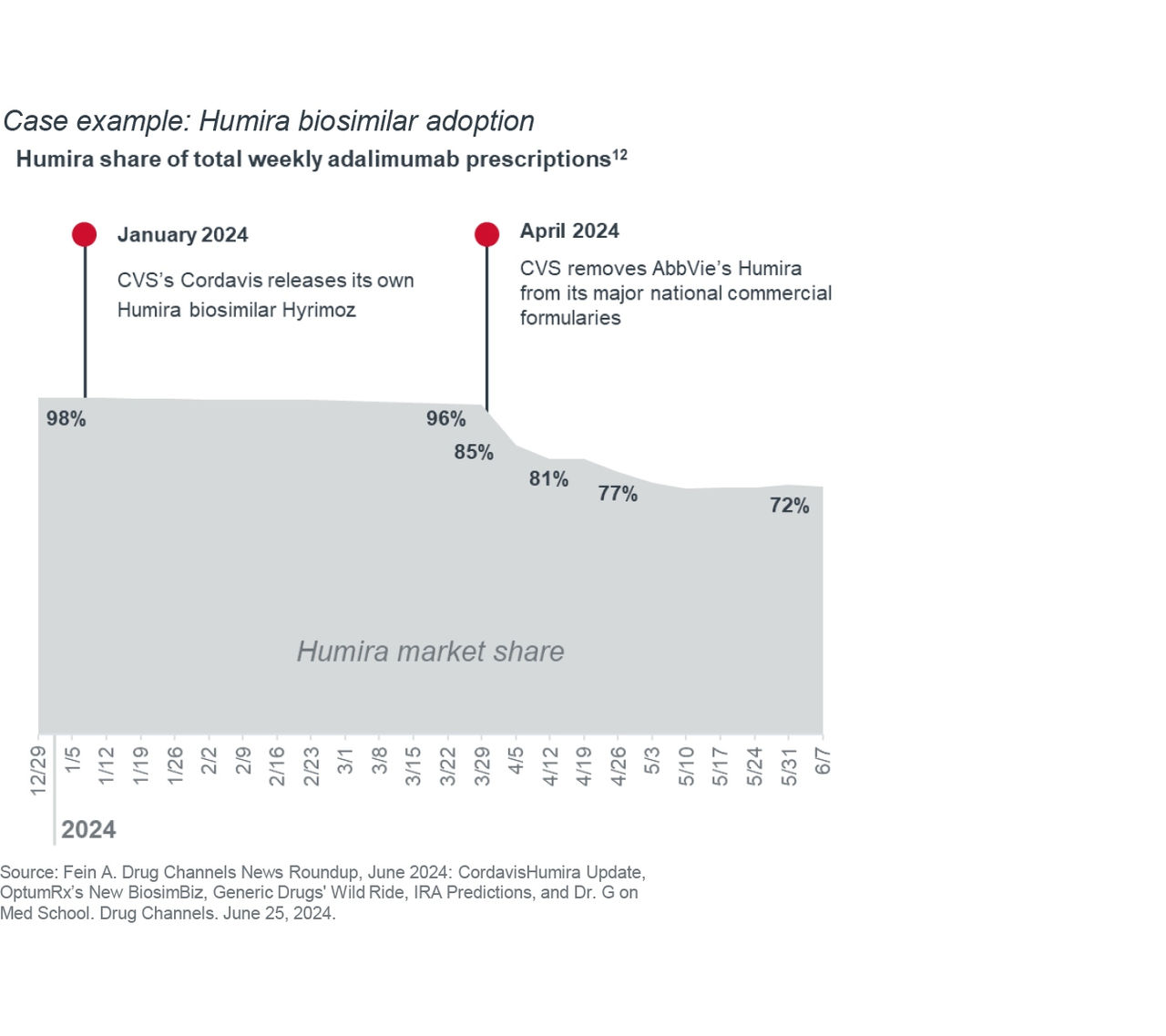 Case example: Humira biosimilar adoption

Humira share of total weekly adalimumab prescriptions$^{12}$

January 2024

CVS's Cordavis releases its own Humira biosimilar Hyrimoz

April 2024

CVS removes AbbVie's Humira from its major national commercial formularies

98%

96%

85%

81%

77%

72%

Humira market share

12/29
1/5
1/12
1/19
1/26
2/2
2/9
2/16
2/23
3/1
3/8
3/15
3/22
3/29
4/5
4/12
4/19
4/26
5/3
5/10
5/17
5/24
5/31
6/7

2024

Source: Fein A. Drug Channels News Roundup, June 2024: CordavisHumira Update, OptumRx's New BiosimBiz, Generic Drugs' Wild Ride, IRA Predictions, and Dr. G on Med School. Drug Channels. June 25, 2024.